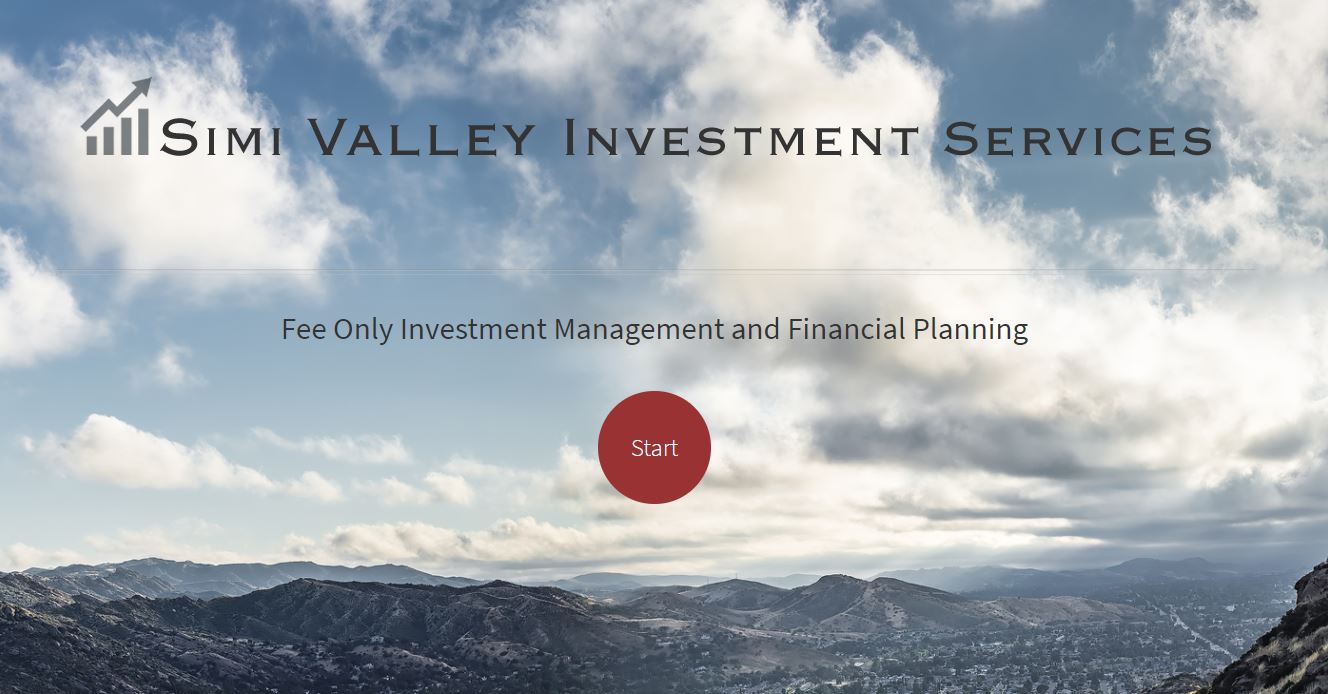 Simi Valley Investment Services

Fee Only Investment Management and Financial Planning

Start